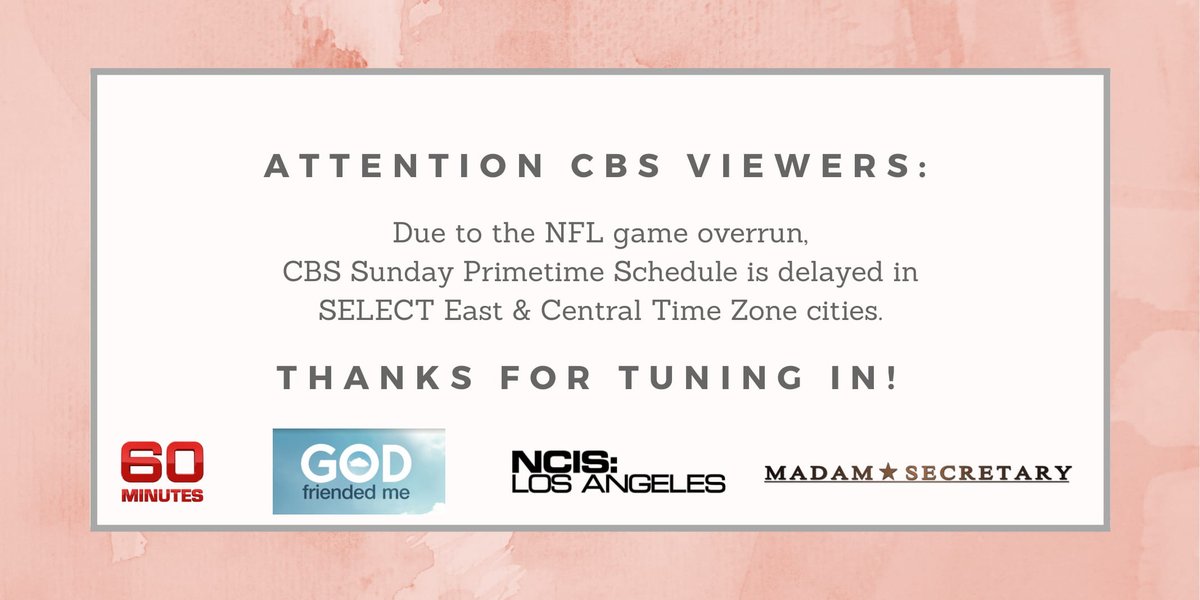 ATTENTION CBS VIEWERS:

Due to the NFL game overrun, CBS Sunday Primetime Schedule is delayed in SELECT East & Central Time Zone cities.

THANKS FOR TUNING IN!

60 MINUTES

GOD friended me

NCIS: LOS ANGELES

MADAM ★ SECRETARY